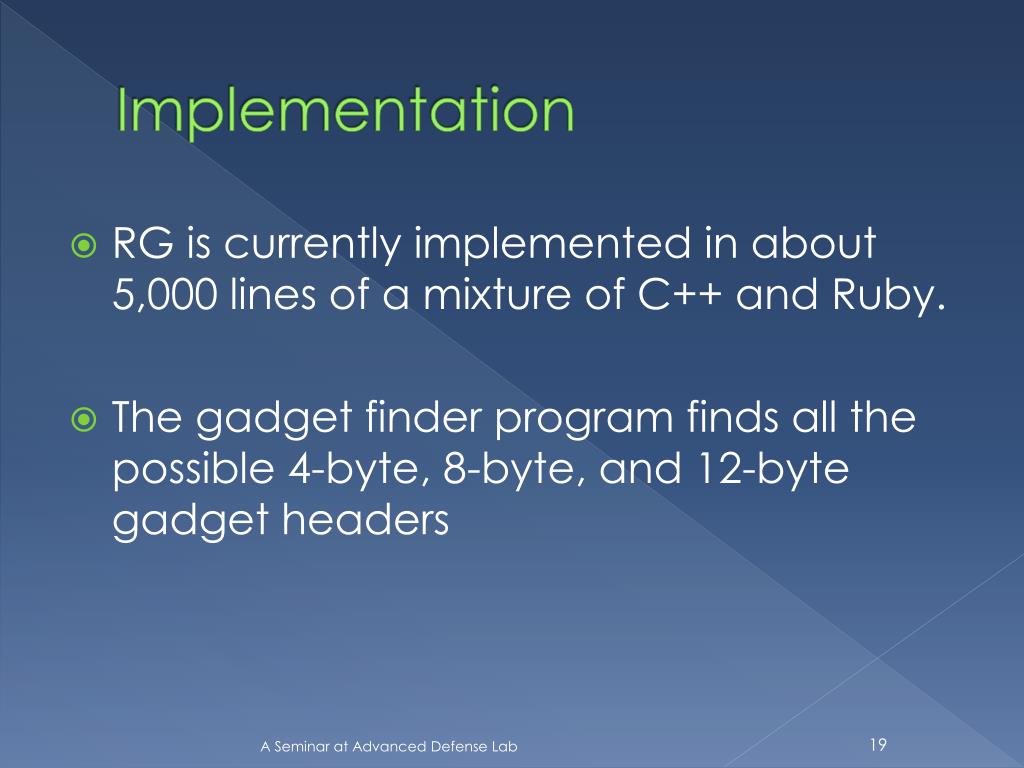 Implementation

RG is currently implemented in about 5,000 lines of a mixture of C++ and Ruby.

The gadget finder program finds all the possible 4-byte, 8-byte, and 12-byte gadget headers

A Seminar at Advanced Defense Lab

19